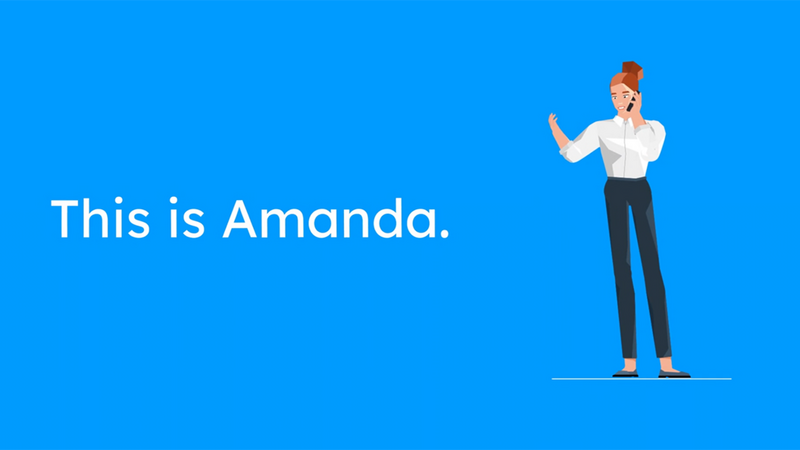 This is Amanda.